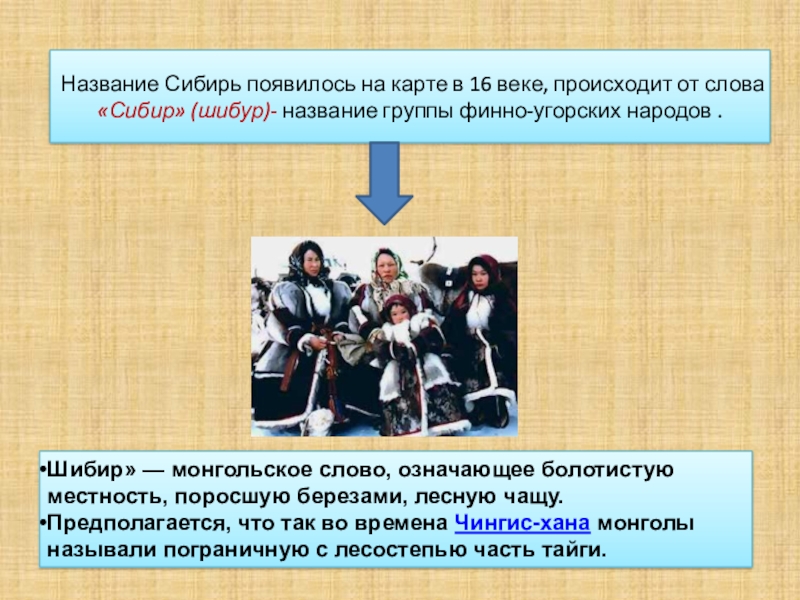 Название Сибирь появилось на карте в 16 веке, происходит от слова «Сибир» (шибур)- название группы финно-угорских народов .

•Шибир» — монгольское слово, означающее болотистую местность, поросшую березами, лесную чащу.
•Предполагается, что так во времена Чингис-хана монголы называли пограничную с лесостепью часть тайги.